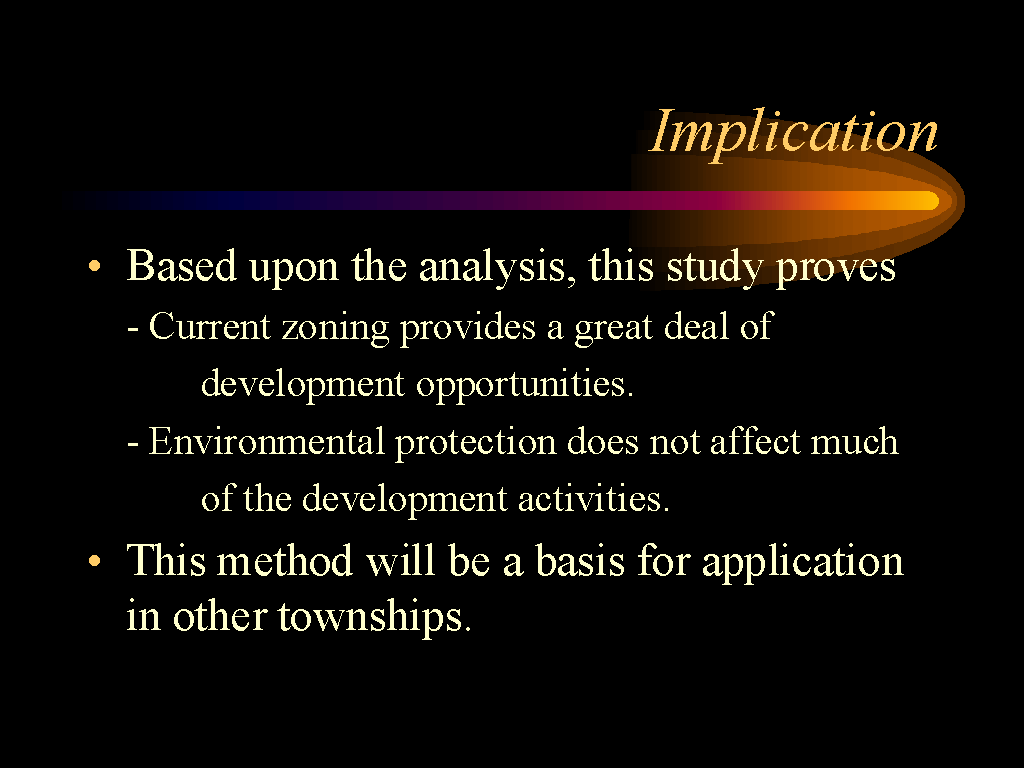 Implication

• Based upon the analysis, this study proves

- Current zoning provides a great deal of development opportunities.

- Environmental protection does not affect much of the development activities.

• This method will be a basis for application in other townships.